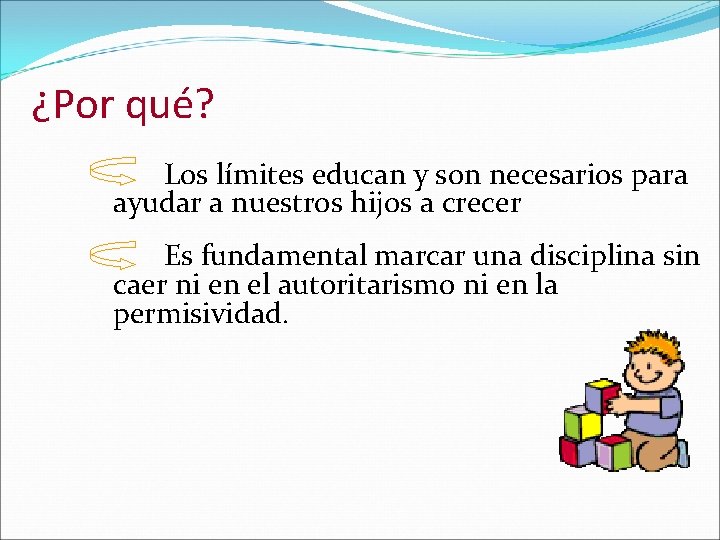 ¿Por qué?

Los límites educan y son necesarios para ayudar a nuestros hijos a crecer

Es fundamental marcar una disciplina sin caer ni en el autoritarismo ni en la permisividad.